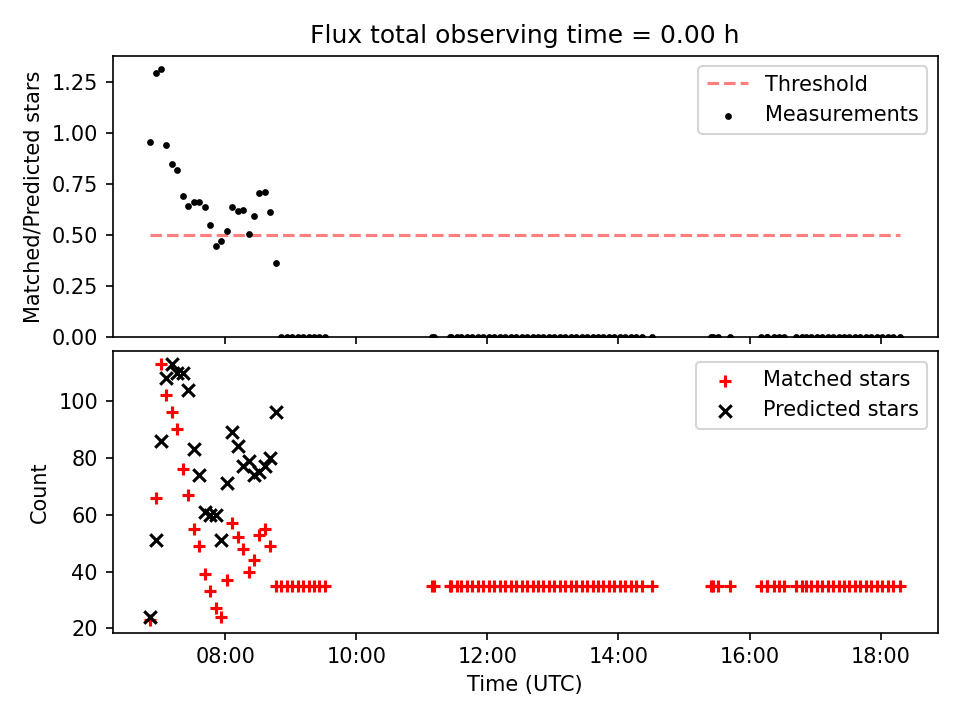 Flux total observing time = 0.00 h

Matched/Predicted stars

1.25
1.00
0.75
0.50
0.25
0.00

Threshold
Measurements

Count

100
80
60
40
20

Matched stars
Predicted stars

08:00
10:00
12:00
14:00
16:00
18:00

Time (UTC)